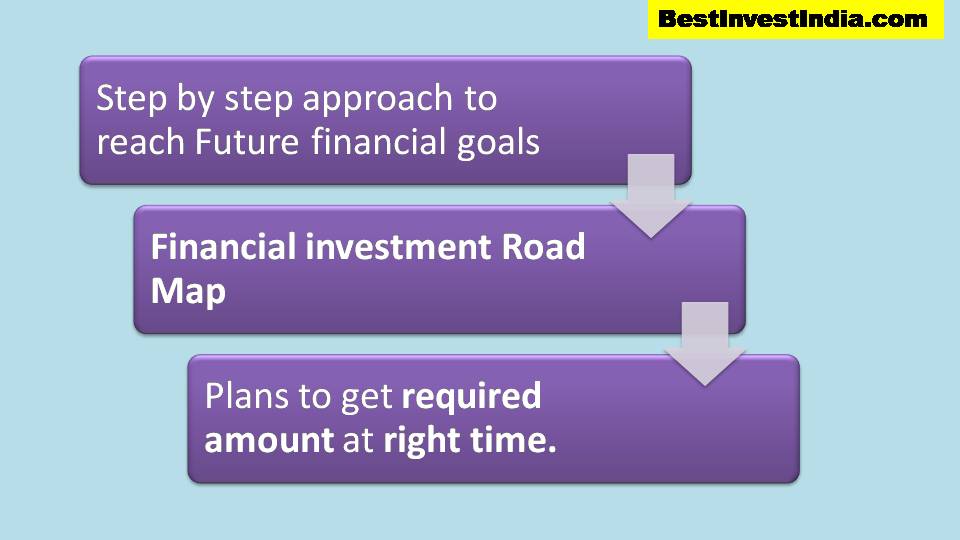 BestInvestIndia.com

Step by step approach to reach Future financial goals

Financial investment Road Map

Plans to get required amount at right time.